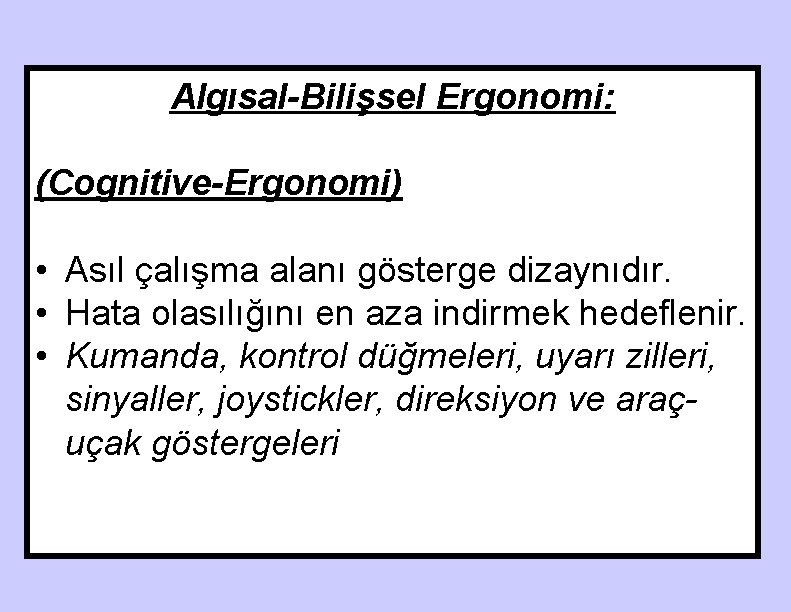 Algısal-Bilişsel Ergonomi:

(Cognitive-Ergonomi)

• Asıl çalışma alanı gösterge dizaynıdır.
• Hata olasılığını en aza indirmek hedeflenir.
• Kumanda, kontrol düğmeleri, uyarı zilleri, sinyaller, joystickler, direksiyon ve araç-uçak göstergeleri